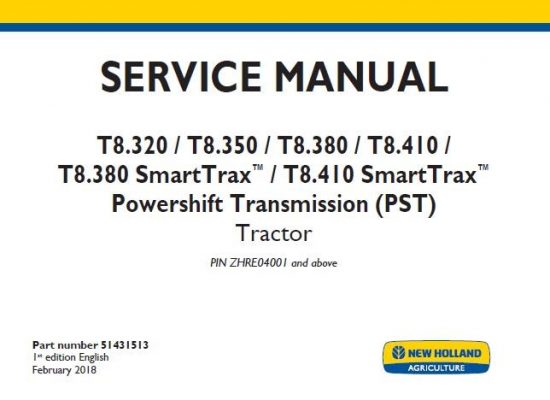 SERVICE MANUAL

T8.320 / T8.350 / T8.380 / T8.410 / T8.380 SmartTrax™ / T8.410 SmartTrax™ Powershift Transmission (PST)
Tractor

PIN ZHRE04001 and above

Part number 51431513
1st edition English
February 2018

NEW HOLLAND
AGRICULTURE